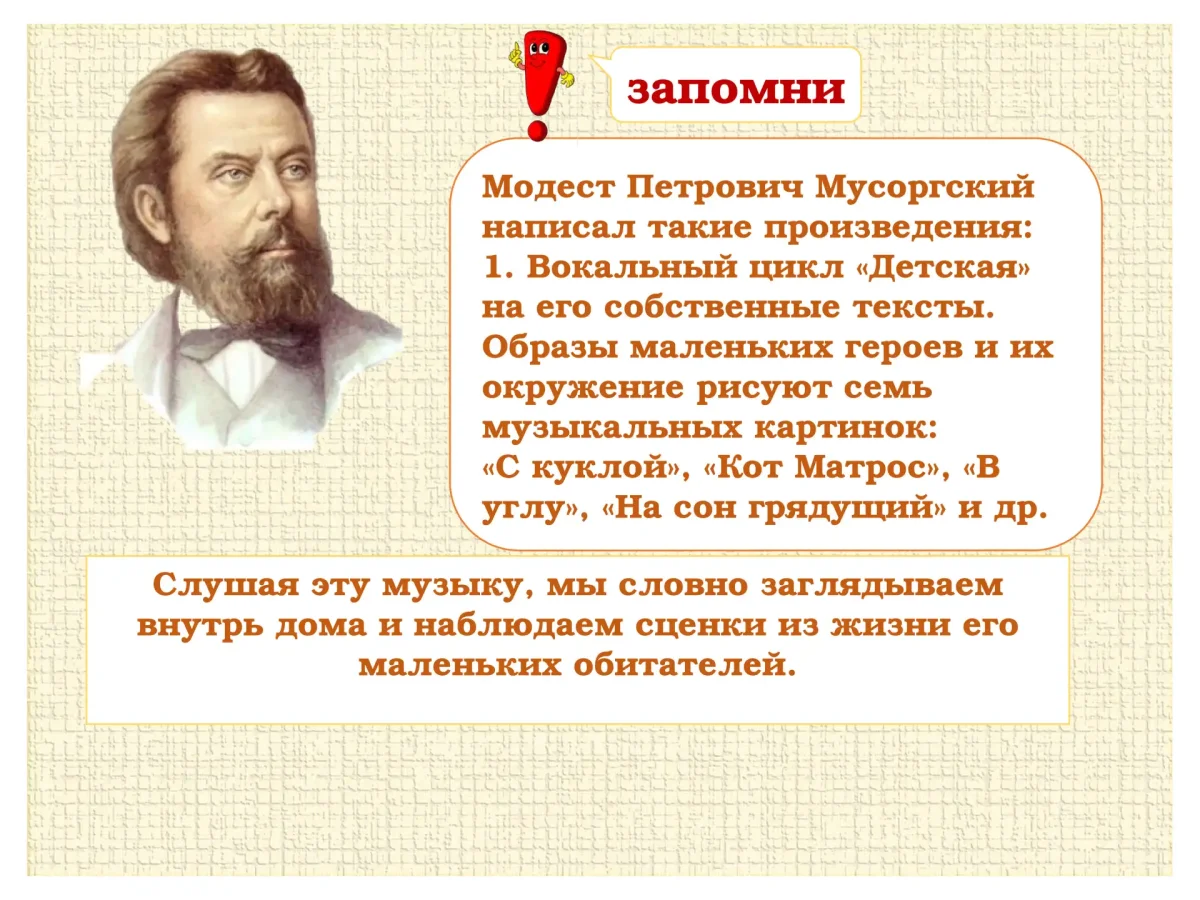 запомни

Модест Петрович Мусоргский написал такие произведения:
1. Вокальный цикл «Детская» на его собственные тексты. Образы маленьких героев и их окружение рисуют семь музыкальных картинок:
«С куклой», «Кот Матрос», «В углу», «На сон грядущий» и др.

Слушая эту музыку, мы словно заглядываем внутрь дома и наблюдаем сценки из жизни его маленьких обитателей.